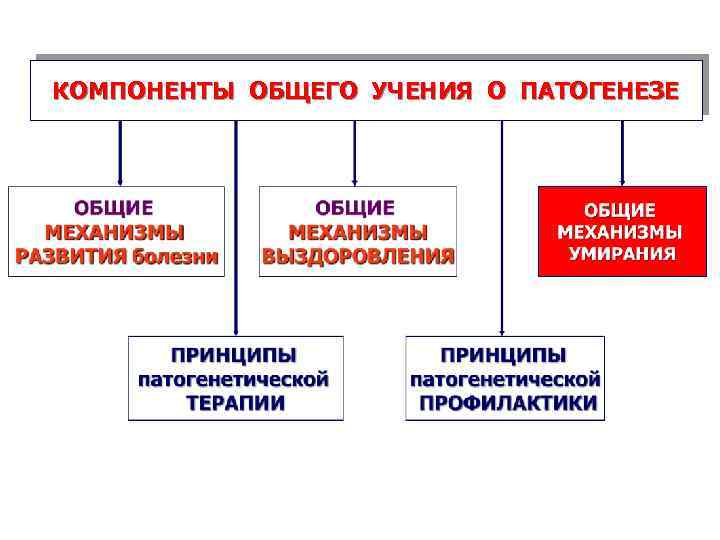 КОМПОНЕНТЫ ОБЩЕГО УЧЕНИЯ О ПАТОГЕНЕЗЕ

ОБЩИЕ МЕХАНИЗМЫ РАЗВИТИЯ болезни

ОБЩИЕ МЕХАНИЗМЫ ВЫЗДОРОВЛЕНИЯ

ОБЩИЕ МЕХАНИЗМЫ УМИРАНИЯ

ПРИНЦИПЫ патогенетической ТЕРАПИИ

ПРИНЦИПЫ патогенетической ПРОФИЛАКТИКИ